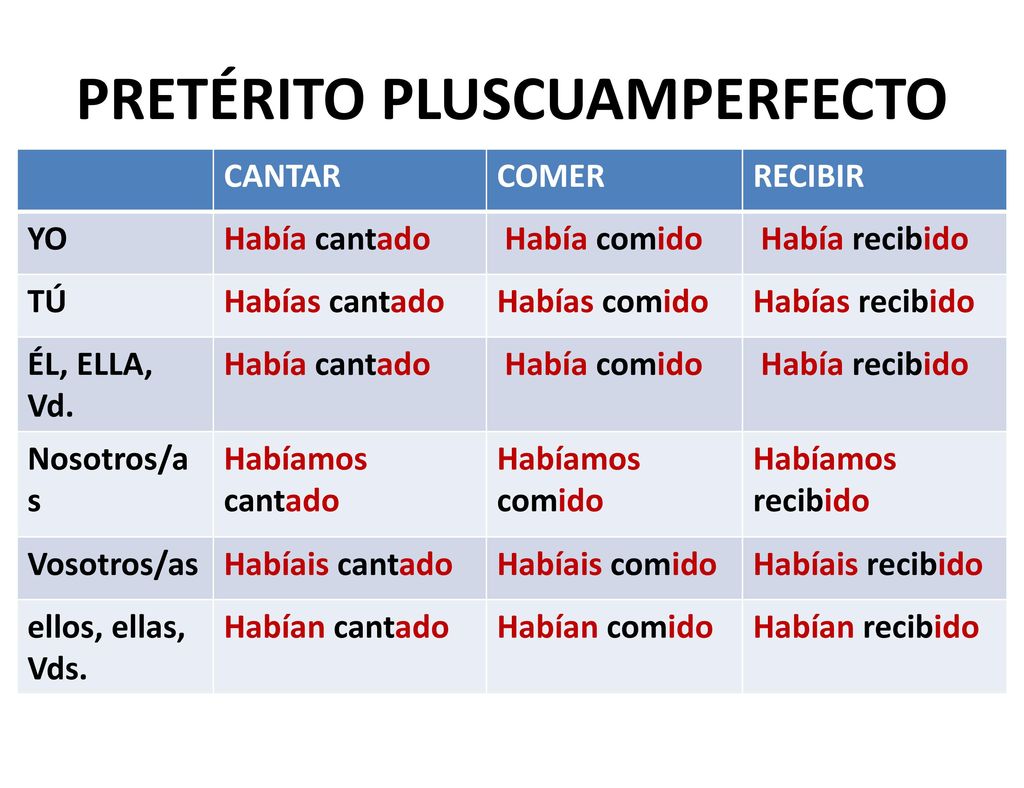 PRETÉRITO PLUSCUAMPERFECTO

| | CANTAR | COMER | RECIBIR |
|---|---|---|---|
| YO | Había cantado | Había comido | Había recibido |
| TÚ | Habías cantado | Habías comido | Habías recibido |
| ÉL, ELLA, Vd. | Había cantado | Había comido | Había recibido |
| Nosotros/as | Habíamos cantado | Habíamos comido | Habíamos recibido |
| Vosotros/as | Habíais cantado | Habíais comido | Habíais recibido |
| ellos, ellas, Vds. | Habían cantado | Habían comido | Habían recibido |